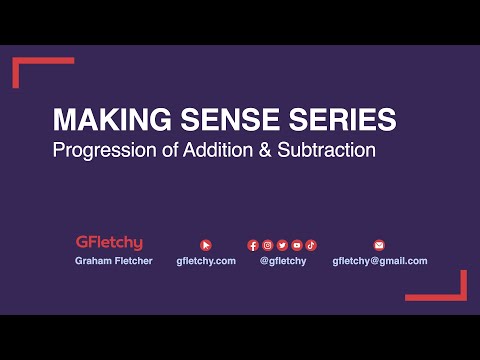 MAKING SENSE SERIES
Progression of Addition & Subtraction

GFletchy
Graham Fletcher

gfletchy.com

@gfletchy

gfletchy@gmail.com